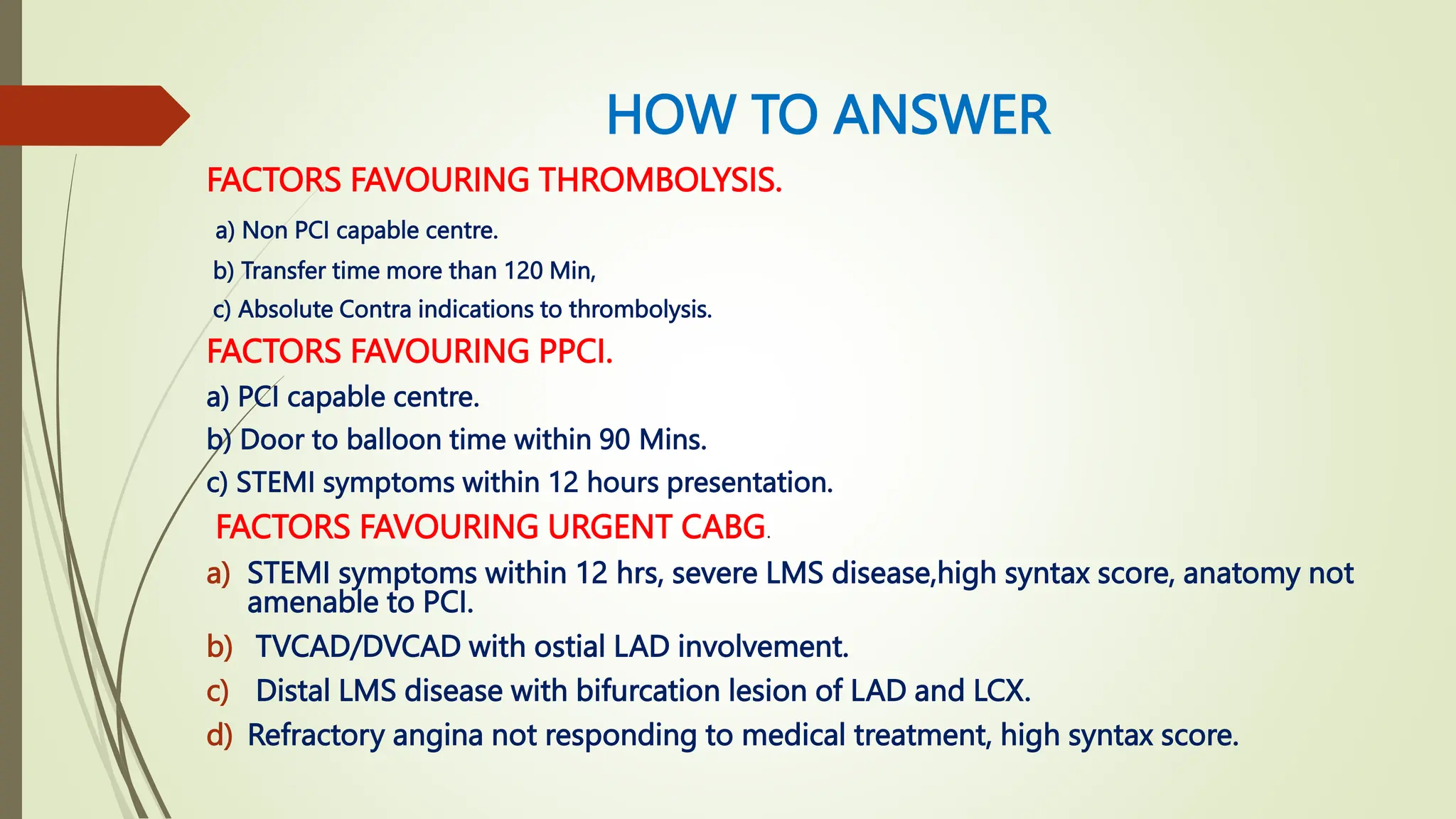 HOW TO ANSWER

FACTORS FAVOURING THROMBOLYSIS.

a) Non PCI capable centre.

b) Transfer time more than 120 Min,

c) Absolute Contra indications to thrombolysis.

FACTORS FAVOURING PPCI.

a) PCI capable centre.

b) Door to balloon time within 90 Mins.

c) STEMI symptoms within 12 hours presentation.

FACTORS FAVOURING URGENT CABG.

a) STEMI symptoms within 12 hrs, severe LMS disease,high syntax score, anatomy not amenable to PCI.

b) TVCAD/DVCAD with ostial LAD involvement.

c) Distal LMS disease with bifurcation lesion of LAD and LCX.

d) Refractory angina not responding to medical treatment, high syntax score.